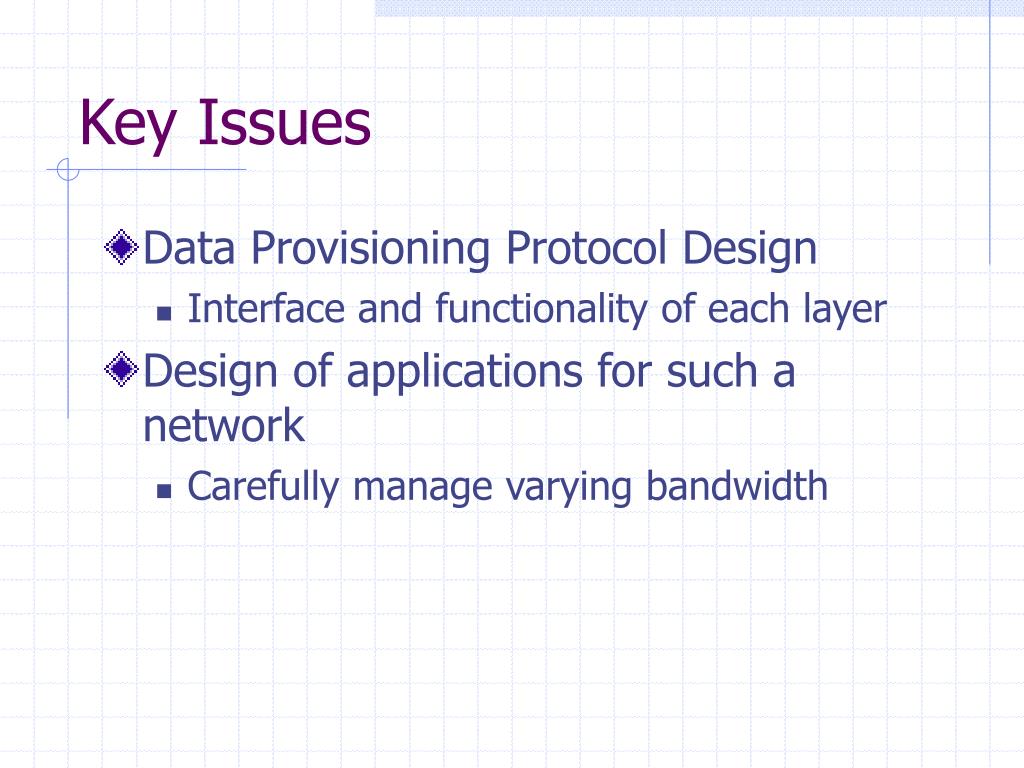 Key Issues

Data Provisioning Protocol Design

Interface and functionality of each layer

Design of applications for such a network

Carefully manage varying bandwidth